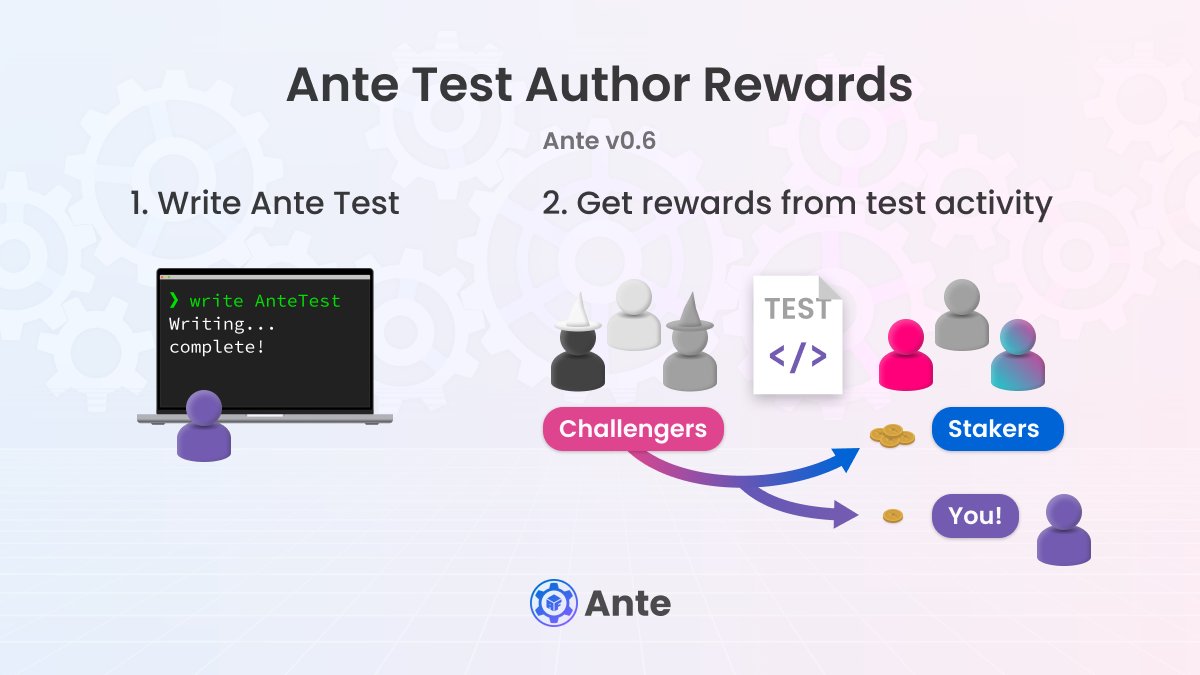 Ante Test Author Rewards

Ante v0.6

1. Write Ante Test

❯ write AnteTest
Writing...
complete!

2. Get rewards from test activity

TEST
</>

Challengers

Stakers

You!

Ante